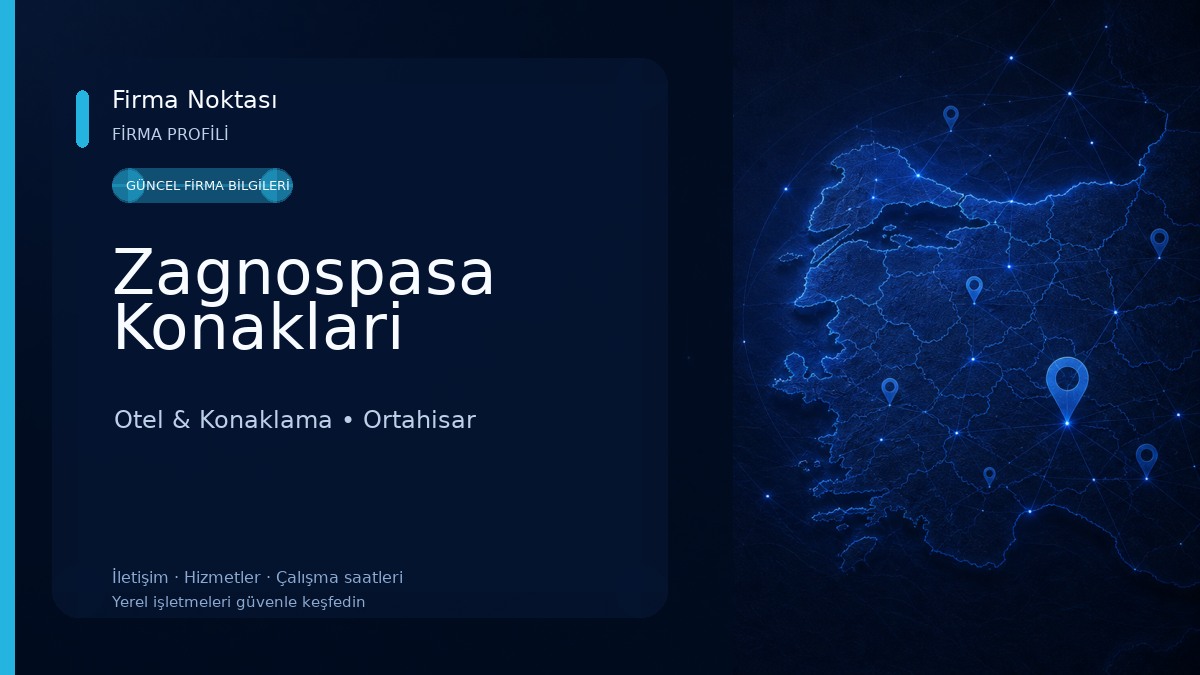 Firma Noktası
FİRMA PROFİLİ

GÜNCEL FİRMA BİLGİLERİ

Zagnospasa Konaklari

Otel & Konaklama • Ortahisar

İletişim · Hizmetler · Çalışma saatleri
Yerel işletmeleri güvenle keşfedin